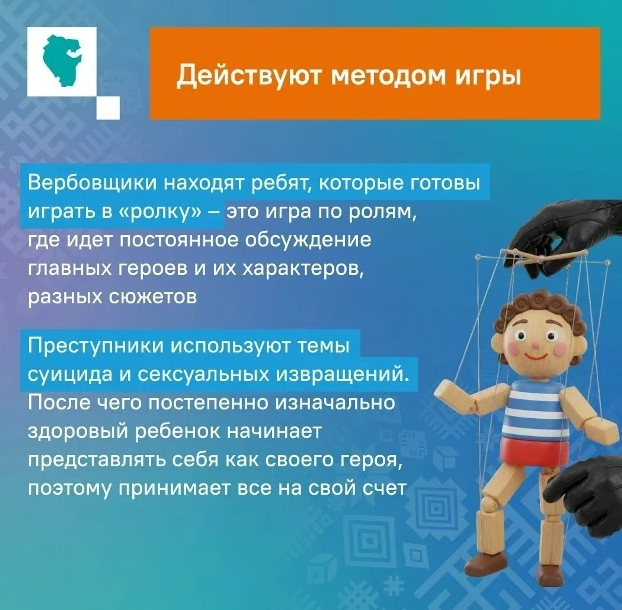 Действуют методом игры

Вербовщики находят ребят, которые готовы играть в «ролку» – это игра по ролям, где идет постоянное обсуждение главных героев и их характеров, разных сюжетов

Преступники используют темы суицида и сексуальных извращений. После чего постепенно изначально здоровый ребенок начинает представлять себя как своего героя, поэтому принимает все на свой счет